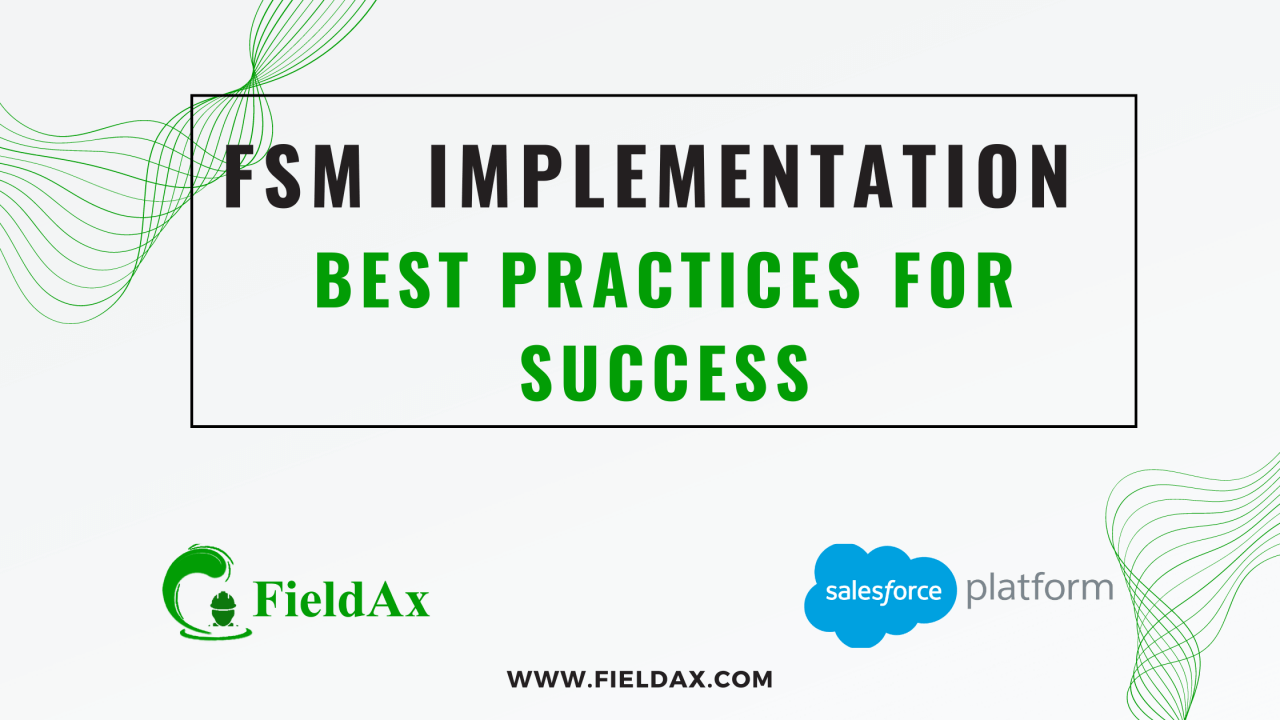 FSM IMPLEMENTATION
BEST PRACTICES FOR SUCCESS

FieldAx

salesforce platform

WWW.FIELDAX.COM